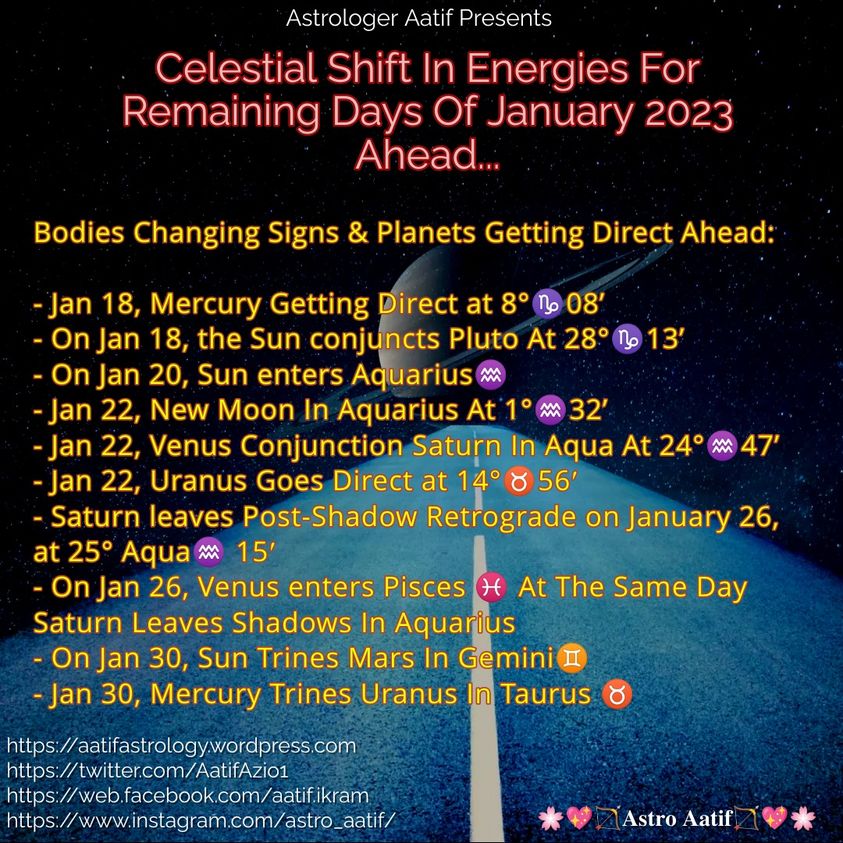 Astrologer Aatif Presents

Celestial Shift In Energies For Remaining Days Of January 2023 Ahead...

Bodies Changing Signs & Planets Getting Direct Ahead:

- Jan 18, Mercury Getting Direct at 8°♑08′
- On Jan 18, the Sun conjuncts Pluto At 28°♑13′
- On Jan 20, Sun enters Aquarius♒
- Jan 22, New Moon In Aquarius At 1°♒32′
- Jan 22, Venus Conjunction Saturn In Aqua At 24°♒47′
- Jan 22, Uranus Goes Direct at 14°♉56′
- Saturn leaves Post-Shadow Retrograde on January 26, at 25° Aqua♒ 15′
- On Jan 26, Venus enters Pisces ♓ At The Same Day Saturn Leaves Shadows In Aquarius
- On Jan 30, Sun Trines Mars In Gemini♊
- Jan 30, Mercury Trines Uranus In Taurus ♉

https://aatifastrology.wordpress.com
https://twitter.com/AatifAzio1
https://web.facebook.com/aatif.ikram
https://www.instagram.com/astro_aatif/

🌸💖🏹Astro Aatif🏹💖🌸